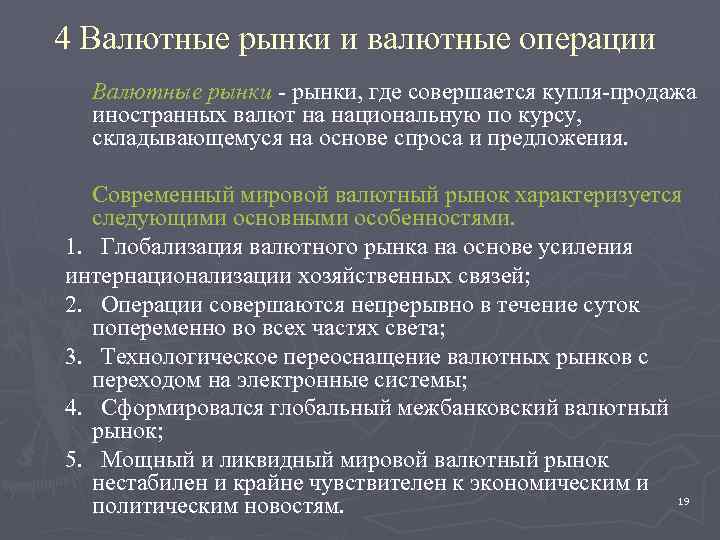 4 Валютные рынки и валютные операции

Валютные рынки - рынки, где совершается купля-продажа иностранных валют на национальную по курсу, складывающемуся на основе спроса и предложения.

Современный мировой валютный рынок характеризуется следующими основными особенностями.

1. Глобализация валютного рынка на основе усиления интернационализации хозяйственных связей;
2. Операции совершаются непрерывно в течение суток попеременно во всех частях света;
3. Технологическое переоснащение валютных рынков с переходом на электронные системы;
4. Сформировался глобальный межбанковский валютный рынок;
5. Мощный и ликвидный мировой валютный рынок нестабилен и крайне чувствителен к экономическим и политическим новостям.

19